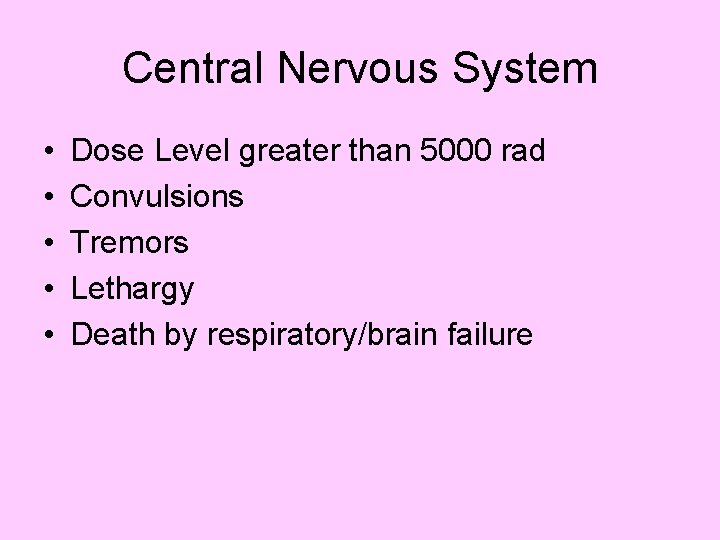 Central Nervous System

• Dose Level greater than 5000 rad
• Convulsions
• Tremors
• Lethargy
• Death by respiratory/brain failure